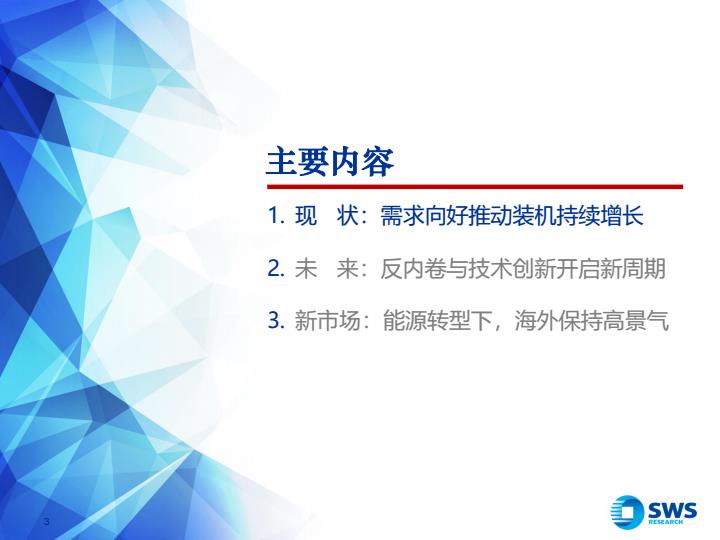 主要内容

1. 现　状：需求向好推动装机持续增长

2. 未　来：反内卷与技术创新开启新周期

3. 新市场：能源转型下，海外保持高景气

3

SWS RESEARCH